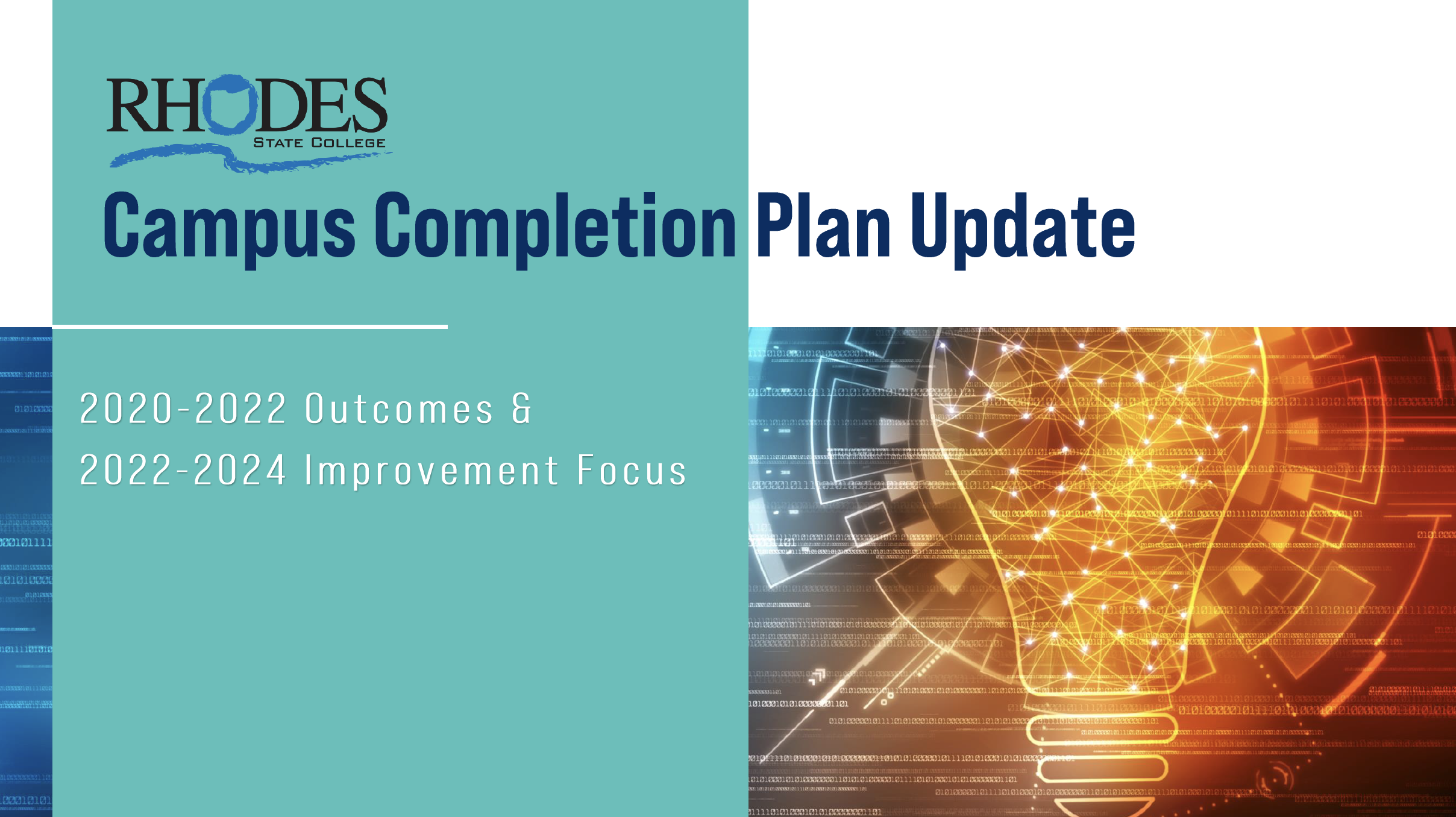 RHODES
STATE COLLEGE

Campus Completion Plan Update

2020-2022 Outcomes &
2022-2024 Improvement Focus